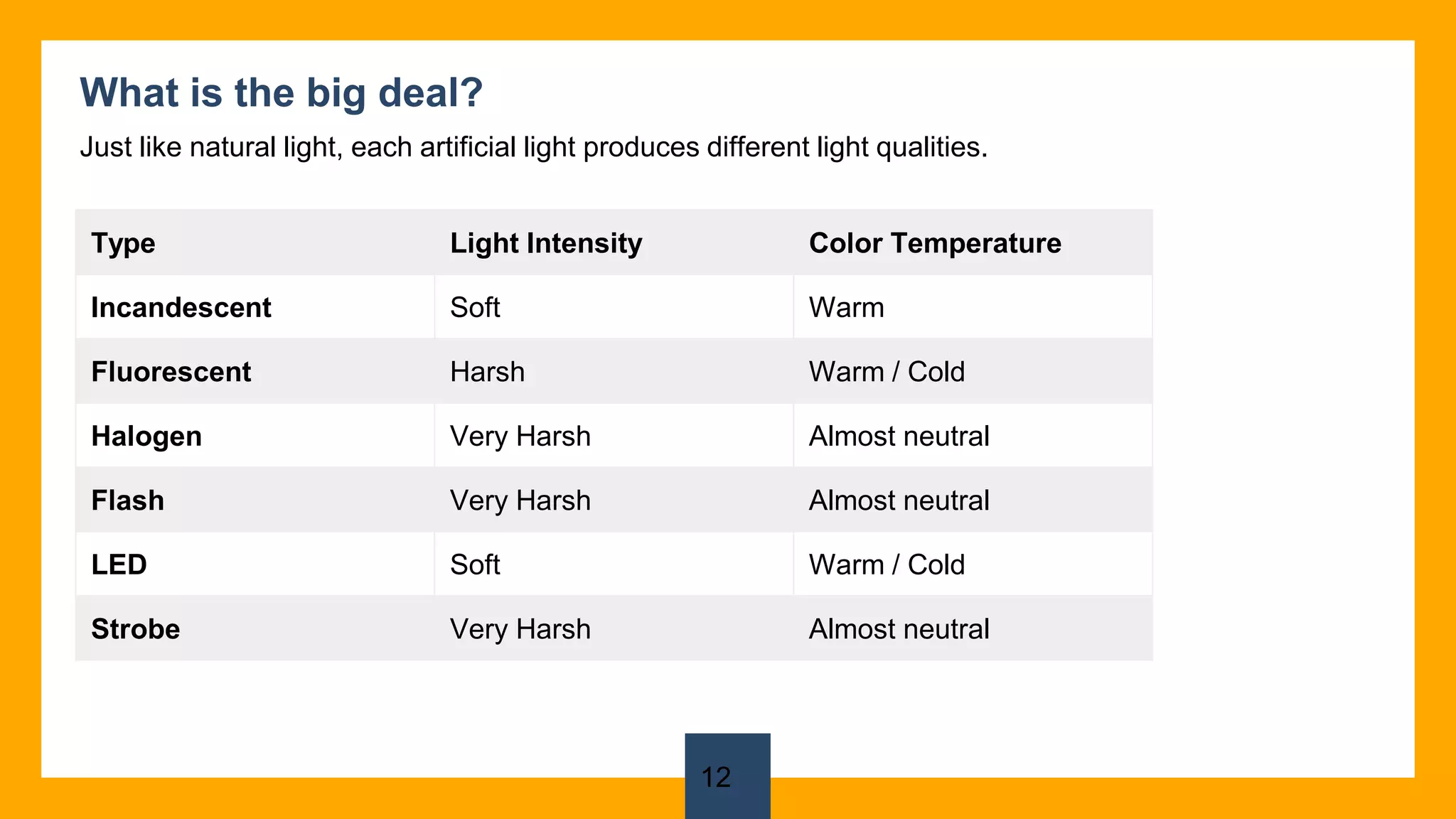 What is the big deal?

Just like natural light, each artificial light produces different light qualities.

| Type | Light Intensity | Color Temperature |
|---|---|---|
| Incandescent | Soft | Warm |
| Fluorescent | Harsh | Warm / Cold |
| Halogen | Very Harsh | Almost neutral |
| Flash | Very Harsh | Almost neutral |
| LED | Soft | Warm / Cold |
| Strobe | Very Harsh | Almost neutral |

12